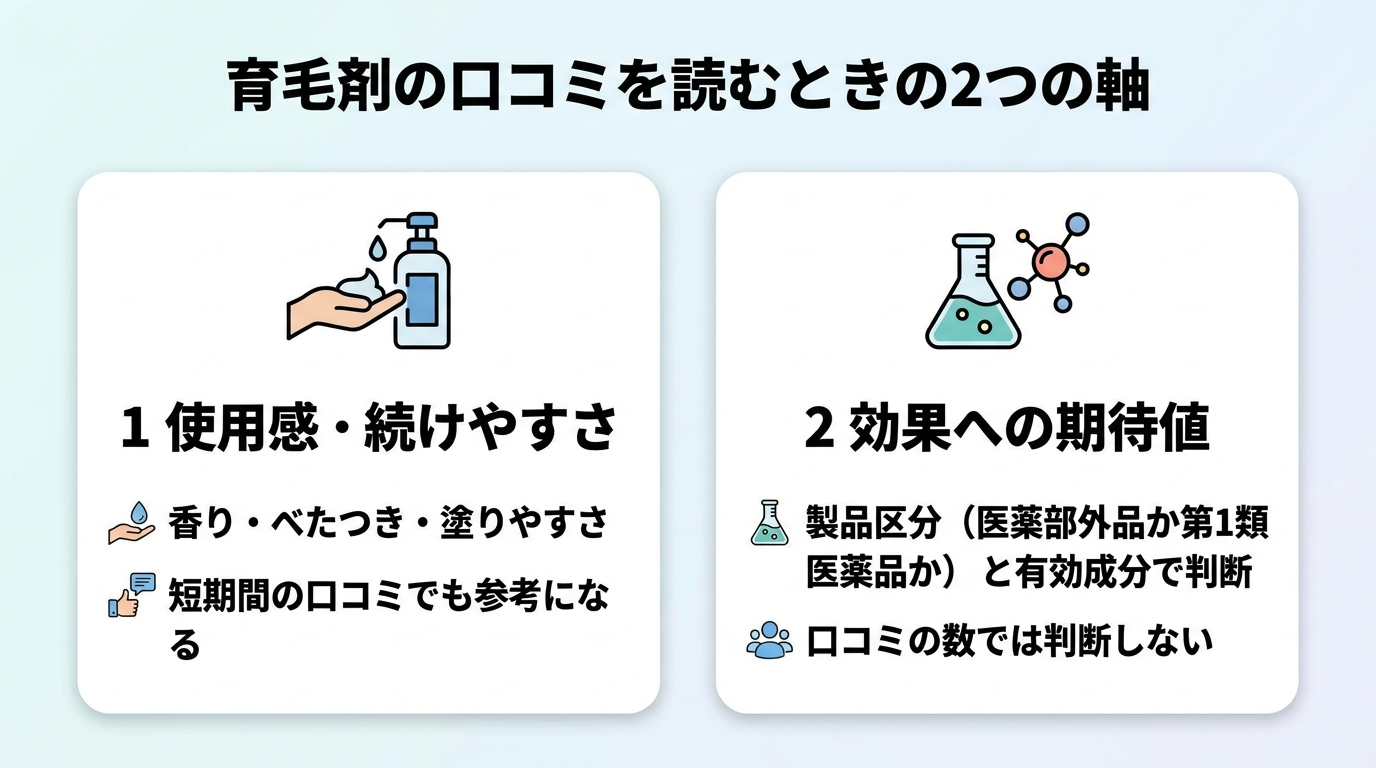 育毛剤の口コミを読むときの2つの軸

1 使用感・続けやすさ

香り・べたつき・塗りやすさ

短期間の口コミでも参考になる

2 効果への期待値

製品区分（医薬部外品か第1類医薬品か）と有効成分で判断

口コミの数では判断しない